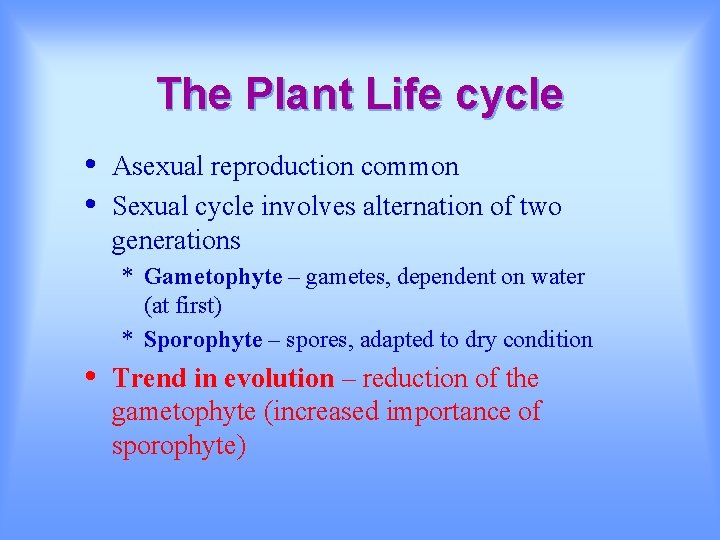 The Plant Life cycle

• Asexual reproduction common
• Sexual cycle involves alternation of two generations
* Gametophyte – gametes, dependent on water (at first)
* Sporophyte – spores, adapted to dry condition
• Trend in evolution – reduction of the gametophyte (increased importance of sporophyte)